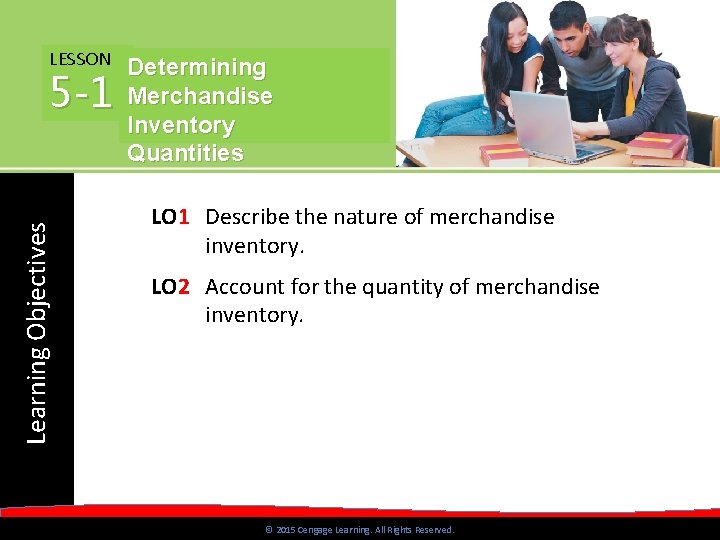 LESSON
5-1
Determining Merchandise Inventory Quantities

Learning Objectives

LO1 Describe the nature of merchandise inventory.

LO2 Account for the quantity of merchandise inventory.

© 2015 Cengage Learning. All Rights Reserved.